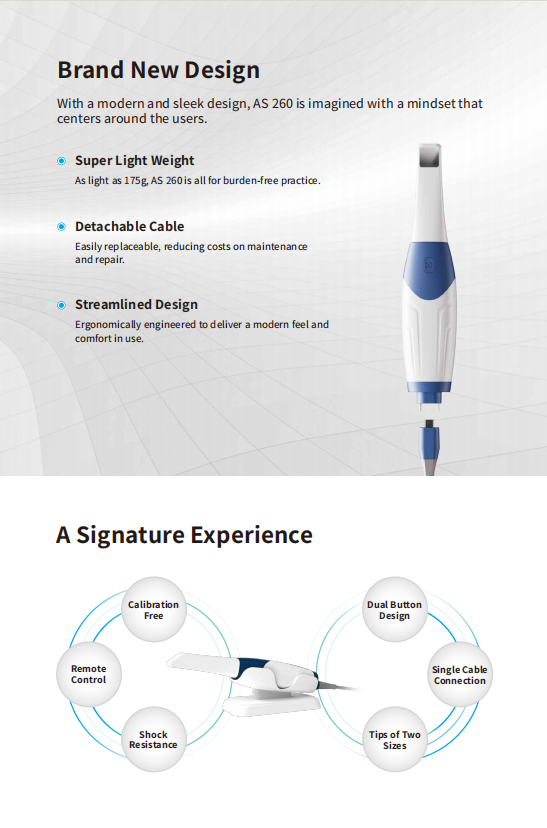 Brand New Design

With a modern and sleek design, AS 260 is imagined with a mindset that centers around the users.

Super Light Weight

As light as 175g, AS 260 is all for burden-free practice.

Detachable Cable

Easily replaceable, reducing costs on maintenance and repair.

Streamlined Design

Ergonomically engineered to deliver a modern feel and comfort in use.

A Signature Experience

Calibration Free

Remote Control

Shock Resistance

Dual Button Design

Single Cable Connection

Tips of Two Sizes